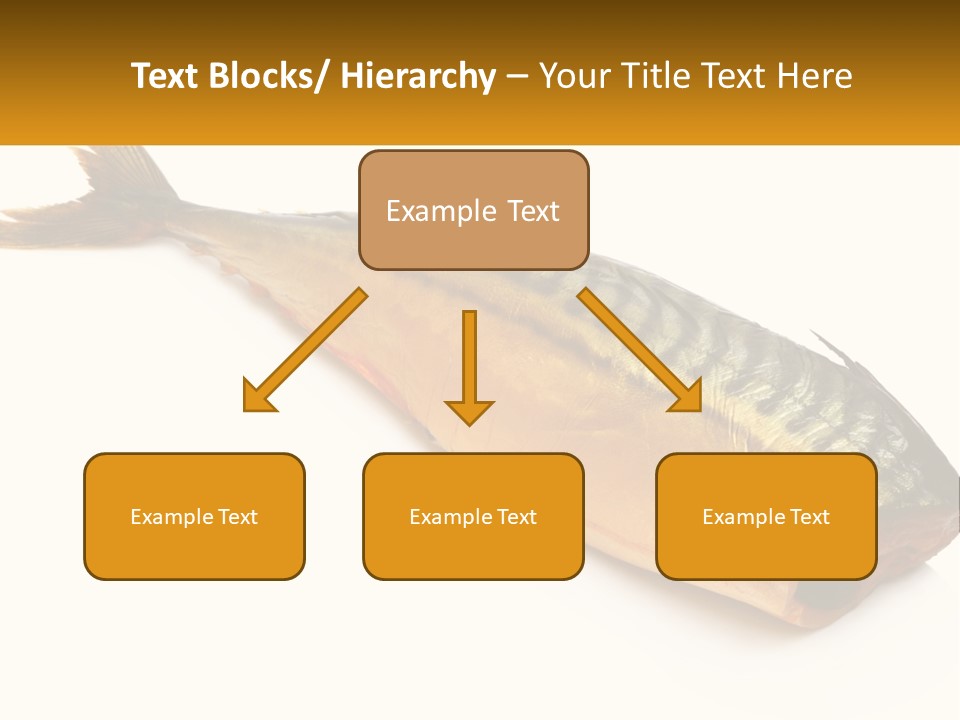 Text Blocks/ Hierarchy – Your Title Text Here

Example Text

Example Text

Example Text

Example Text